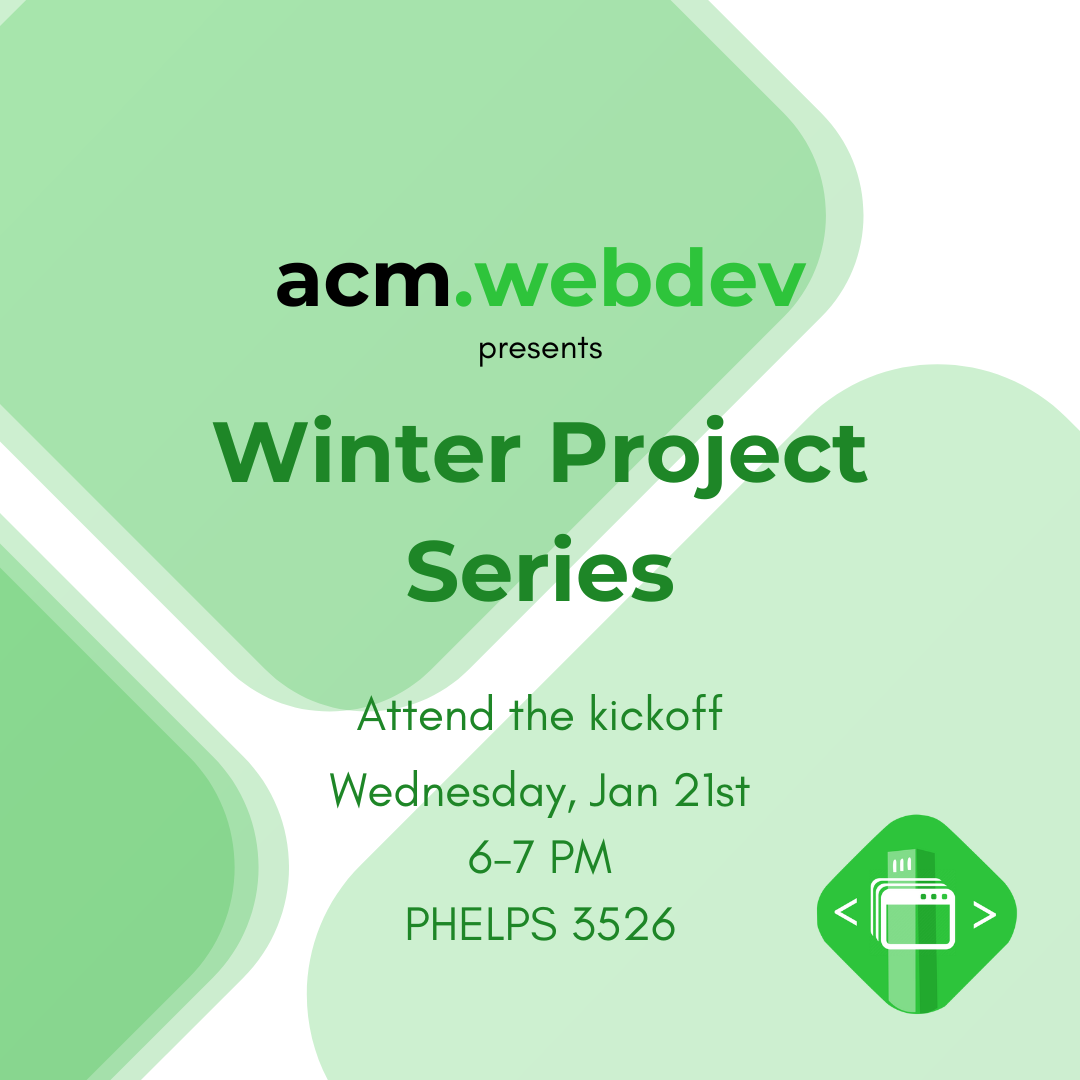 acm.webdev
presents

Winter Project Series

Attend the kickoff
Wednesday, Jan 21st
6-7 PM
PHELPS 3526

< >